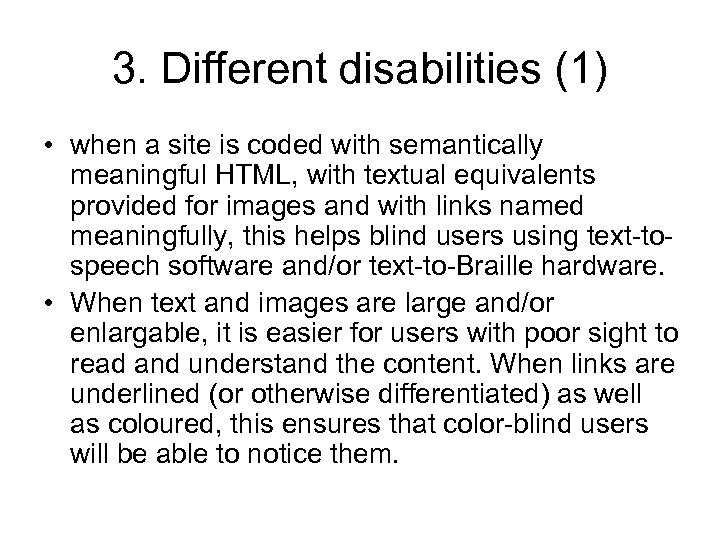 3. Different disabilities (1)

• when a site is coded with semantically meaningful HTML, with textual equivalents provided for images and with links named meaningfully, this helps blind users using text-to-speech software and/or text-to-Braille hardware.

• When text and images are large and/or enlargable, it is easier for users with poor sight to read and understand the content. When links are underlined (or otherwise differentiated) as well as coloured, this ensures that color-blind users will be able to notice them.